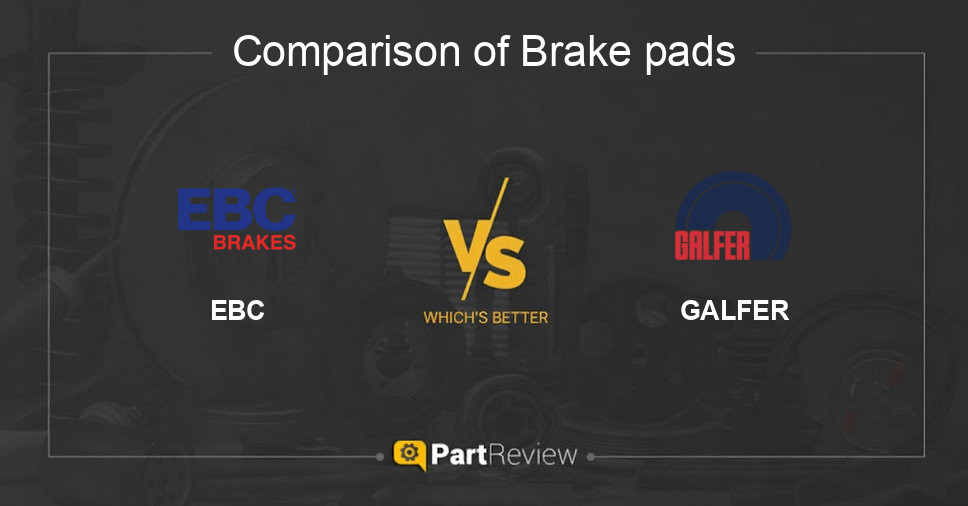 Comparison of Brake pads

EBC BRAKES

EBC

VS

WHICH'S BETTER

GALFER

GALFER

PartReview